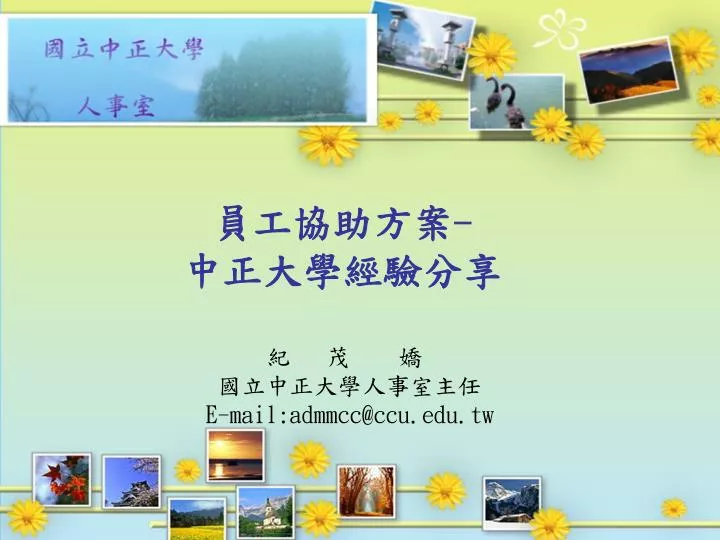 國立中正大學

人事室

員工協助方案-
中正大學經驗分享

紀 茂 嬌
國立中正大學人事室主任
E-mail:admmcc@ccu.edu.tw